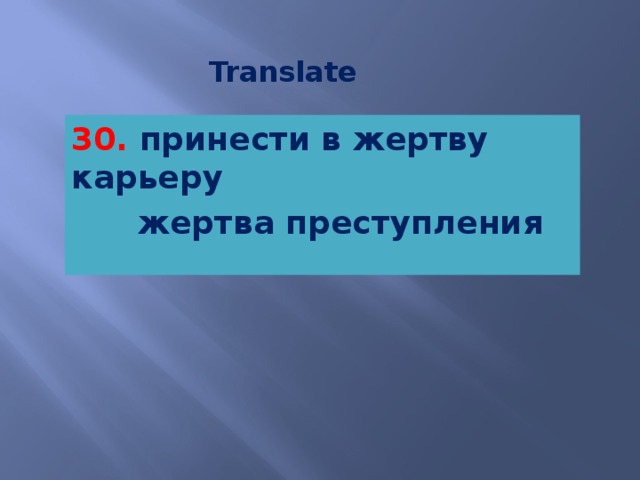 Translate

30. принести в жертву карьеру

жертва преступления